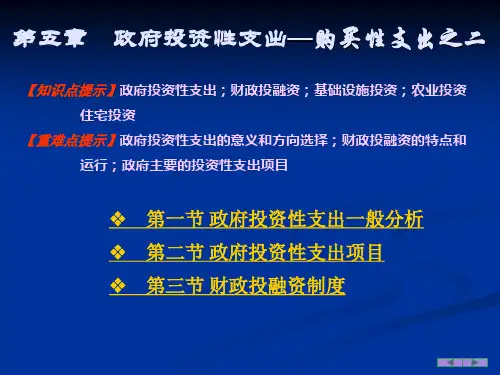 第五章　政府投资性支出—购买性支出之二

【知识点提示】政府投资性支出；财政投融资；基础设施投资；农业投资 住宅投资

【重难点提示】政府投资性支出的意义和方向选择；财政投融资的特点和运行；政府主要的投资性支出项目

❖　第一节 政府投资性支出一般分析

❖　第二节 政府投资性支出项目

❖　第三节 财政投融资制度